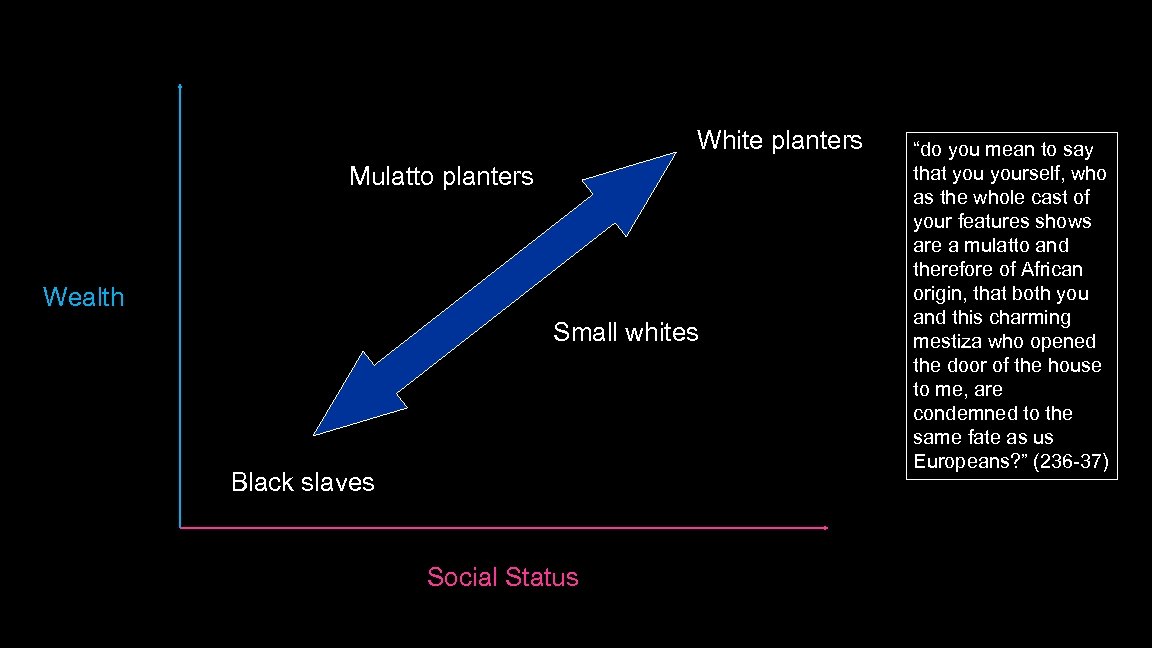 White planters

Mulatto planters

Wealth

Small whites

Black slaves

Social Status

“do you mean to say that you yourself, who as the whole cast of your features shows are a mulatto and therefore of African origin, that both you and this charming mestiza who opened the door of the house to me, are condemned to the same fate as us Europeans?” (236-37)